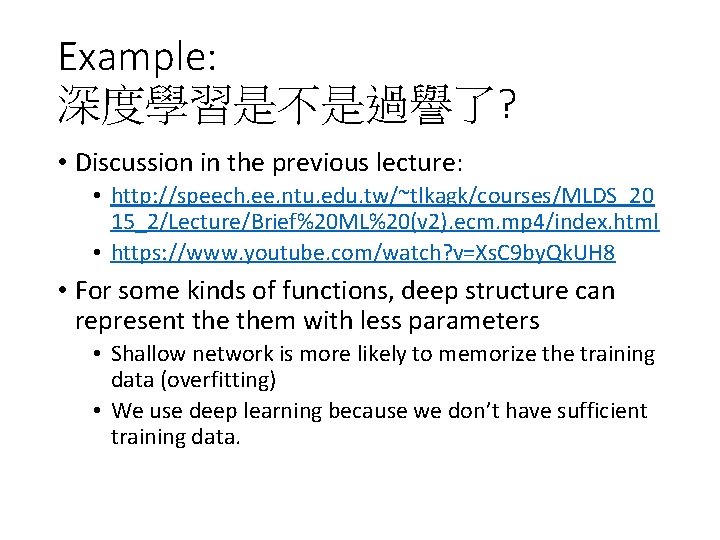 Example:
深度學習是不是過譽了?

• Discussion in the previous lecture:
  • http://speech.ee.ntu.edu.tw/~tlkagk/courses/MLDS_2015_2/Lecture/Brief%20ML%20(v2).ecm.mp4/index.html
  • https://www.youtube.com/watch?v=XsC9byQkUH8

• For some kinds of functions, deep structure can represent the them with less parameters
  • Shallow network is more likely to memorize the training data (overfitting)
  • We use deep learning because we don't have sufficient training data.